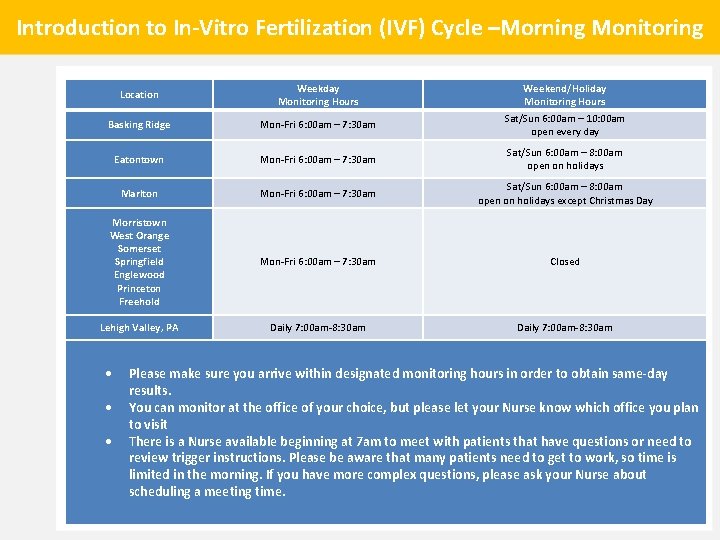 Introduction to In-Vitro Fertilization (IVF) Cycle –Morning Monitoring

| Location | Weekday Monitoring Hours | Weekend/Holiday Monitoring Hours |
|---|---|---|
| Basking Ridge | Mon-Fri 6:00am – 7:30am | Sat/Sun 6:00am – 10:00am open every day |
| Eatontown | Mon-Fri 6:00am – 7:30am | Sat/Sun 6:00am – 8:00am open on holidays |
| Marlton | Mon-Fri 6:00am – 7:30am | Sat/Sun 6:00am – 8:00am open on holidays except Christmas Day |
| Morristown West Orange Somerset Springfield Englewood Princeton Freehold | Mon-Fri 6:00am – 7:30am | Closed |
| Lehigh Valley, PA | Daily 7:00am-8:30am | Daily 7:00am-8:30am |

• Please make sure you arrive within designated monitoring hours in order to obtain same-day results.
• You can monitor at the office of your choice, but please let your Nurse know which office you plan to visit
• There is a Nurse available beginning at 7am to meet with patients that have questions or need to review trigger instructions. Please be aware that many patients need to get to work, so time is limited in the morning. If you have more complex questions, please ask your Nurse about scheduling a meeting time.